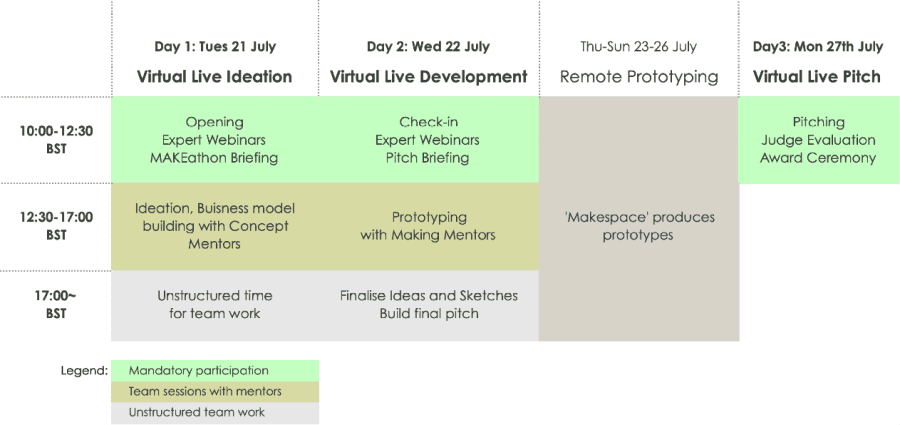 | | Day 1: Tues 21 July Virtual Live Ideation | Day 2: Wed 22 July Virtual Live Development | Thu-Sun 23-26 July Remote Prototyping | Day3: Mon 27th July Virtual Live Pitch |
|---|---|---|---|---|
| 10:00-12:30 BST | Opening Expert Webinars MAKEathon Briefing | Check-in Expert Webinars Pitch Briefing | 'Makespace' produces prototypes | Pitching Judge Evaluation Award Ceremony |
| 12:30-17:00 BST | Ideation, Buisness model building with Concept Mentors | Prototyping with Making Mentors | | |
| 17:00~ BST | Unstructured time for team work | Finalise Ideas and Sketches Build final pitch | | |

Legend: Mandatory participation
Team sessions with mentors
Unstructured team work